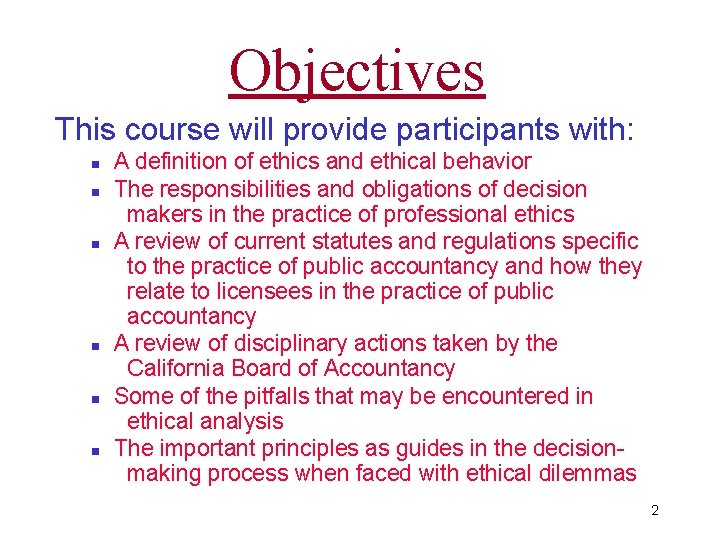 Objectives

This course will provide participants with:

- A definition of ethics and ethical behavior
- The responsibilities and obligations of decision makers in the practice of professional ethics
- A review of current statutes and regulations specific to the practice of public accountancy and how they relate to licensees in the practice of public accountancy
- A review of disciplinary actions taken by the California Board of Accountancy
- Some of the pitfalls that may be encountered in ethical analysis
- The important principles as guides in the decision-making process when faced with ethical dilemmas

2